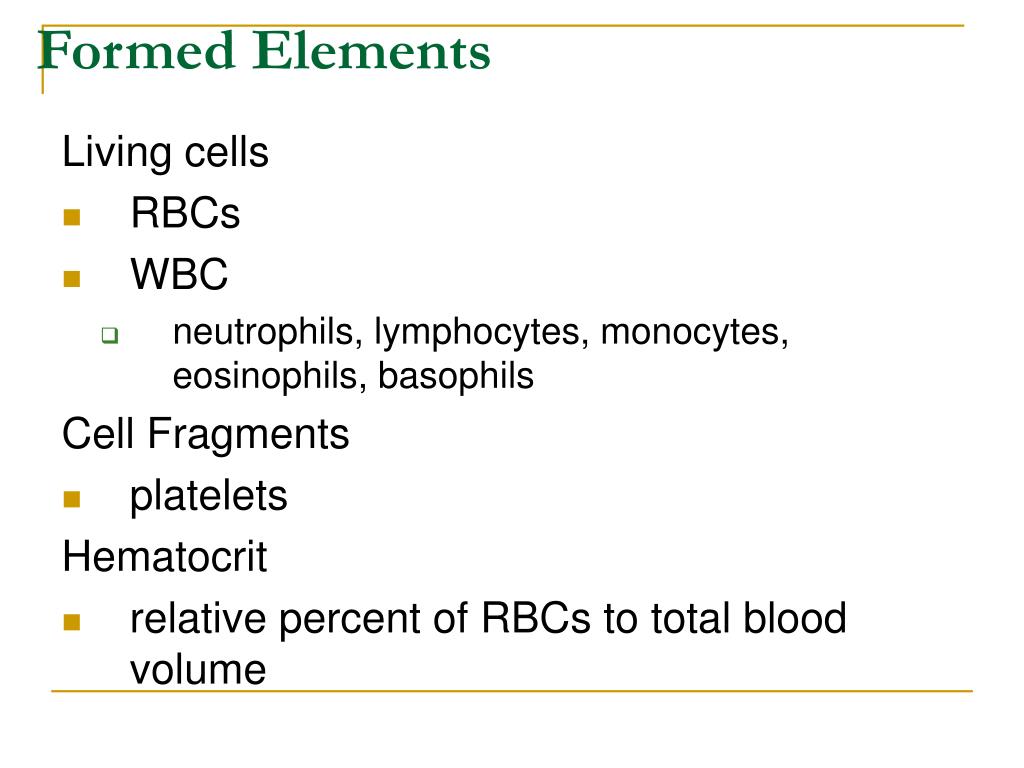 Formed Elements

Living cells

- RBCs
- WBC
  - neutrophils, lymphocytes, monocytes, eosinophils, basophils

Cell Fragments

- platelets

Hematocrit

- relative percent of RBCs to total blood volume